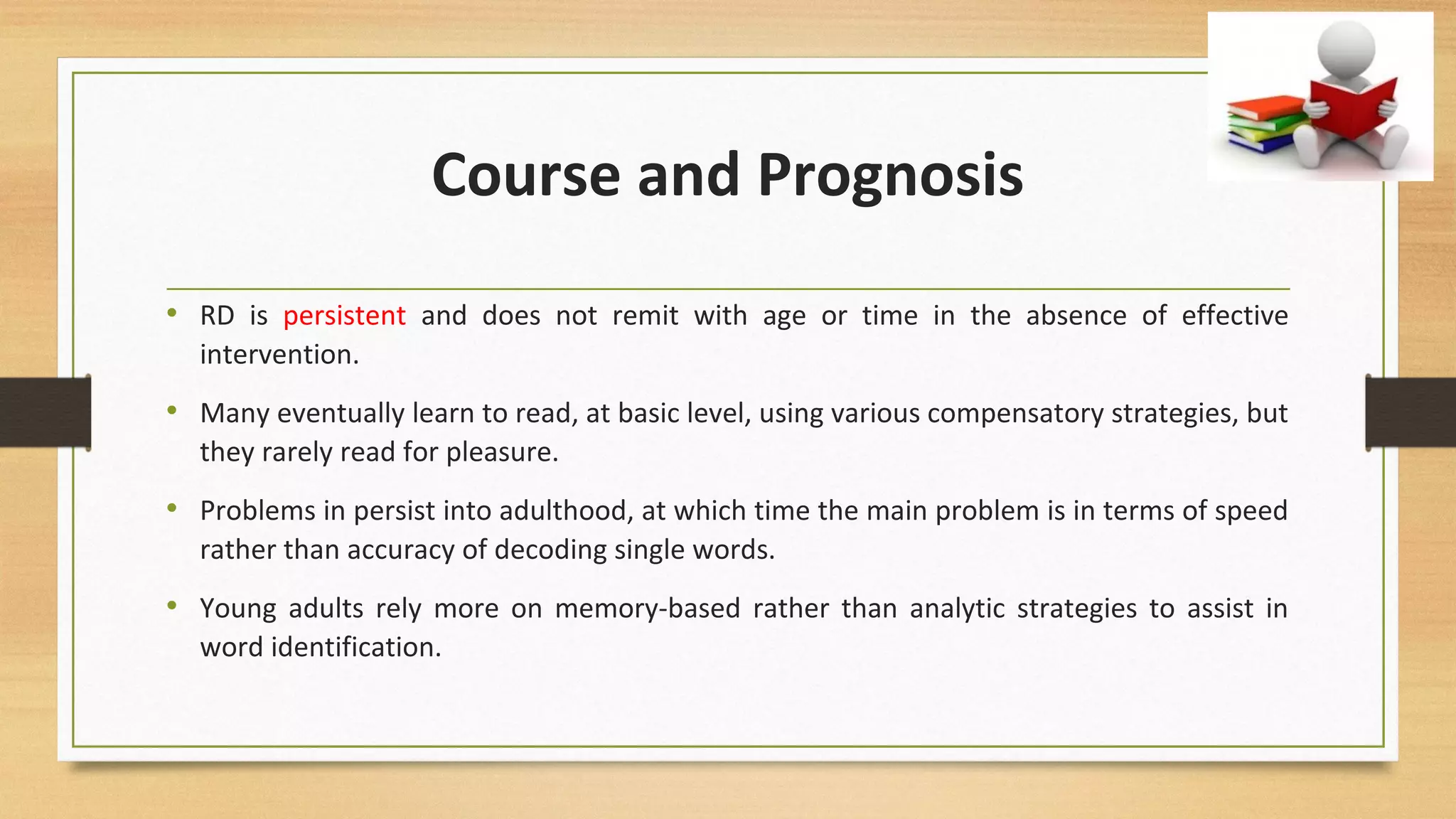 Course and Prognosis

• RD is persistent and does not remit with age or time in the absence of effective intervention.

• Many eventually learn to read, at basic level, using various compensatory strategies, but they rarely read for pleasure.

• Problems in persist into adulthood, at which time the main problem is in terms of speed rather than accuracy of decoding single words.

• Young adults rely more on memory-based rather than analytic strategies to assist in word identification.